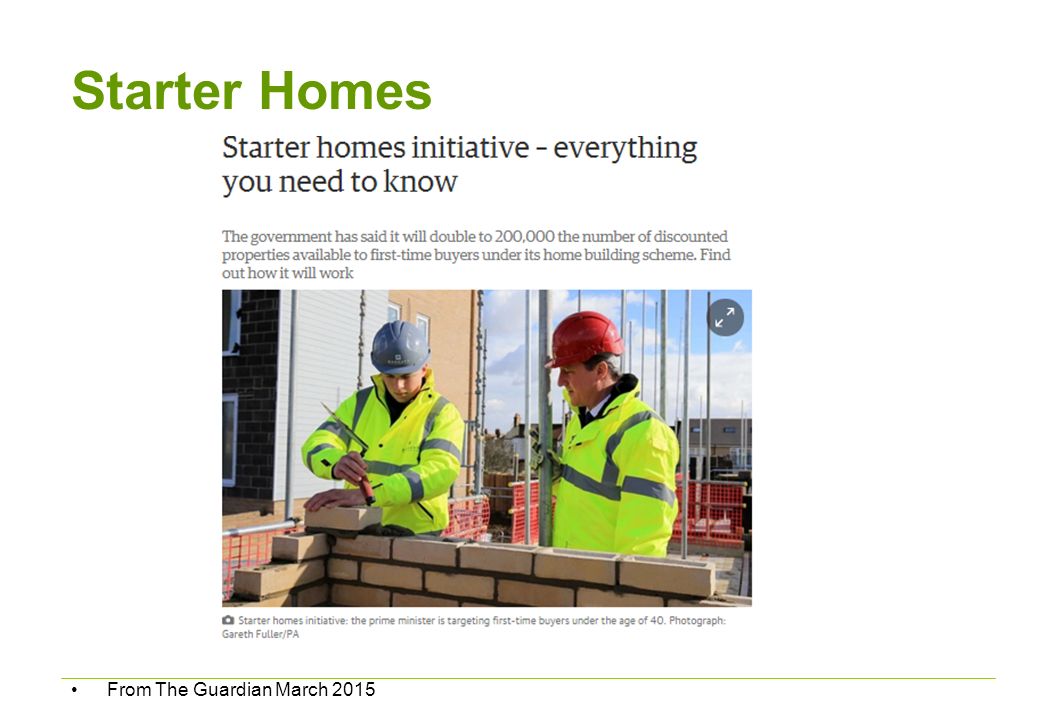 Starter Homes

Starter homes initiative - everything you need to know

The government has said it will double to 200,000 the number of discounted properties available to first-time buyers under its home building scheme. Find out how it will work

Starter homes initiative: the prime minister is targeting first-time buyers under the age of 40. Photograph: Gareth Fuller/PA

• From The Guardian March 2015